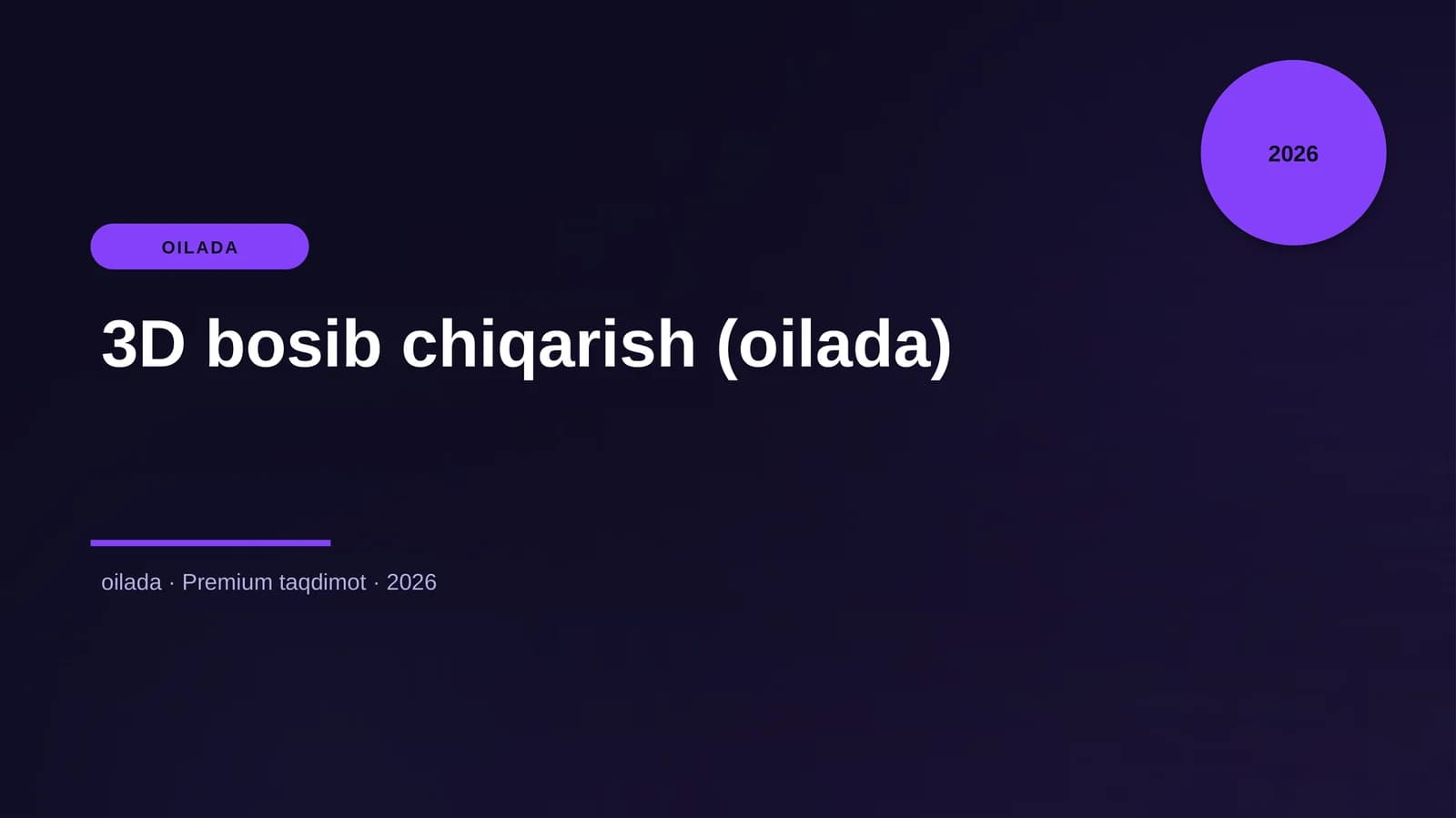 2026

OILADA

3D bosib chiqarish (oilada)

oilada · Premium taqdimot · 2026